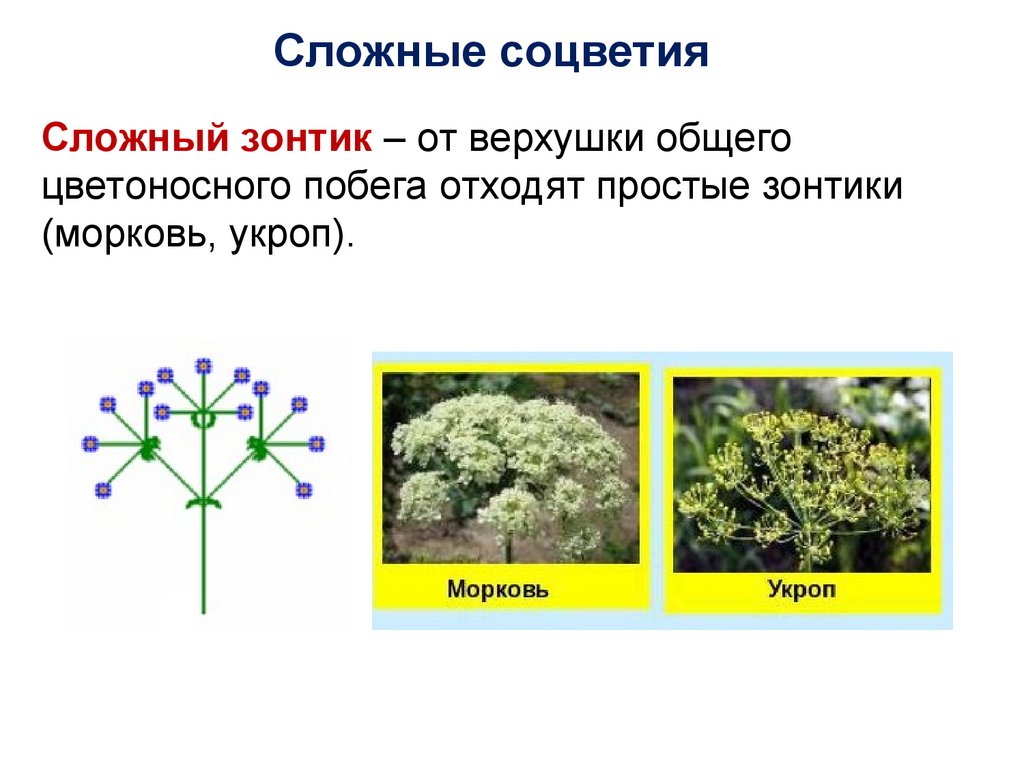 Сложные соцветия

Сложный зонтик – от верхушки общего цветоносного побега отходят простые зонтики (морковь, укроп).

Морковь

Укроп